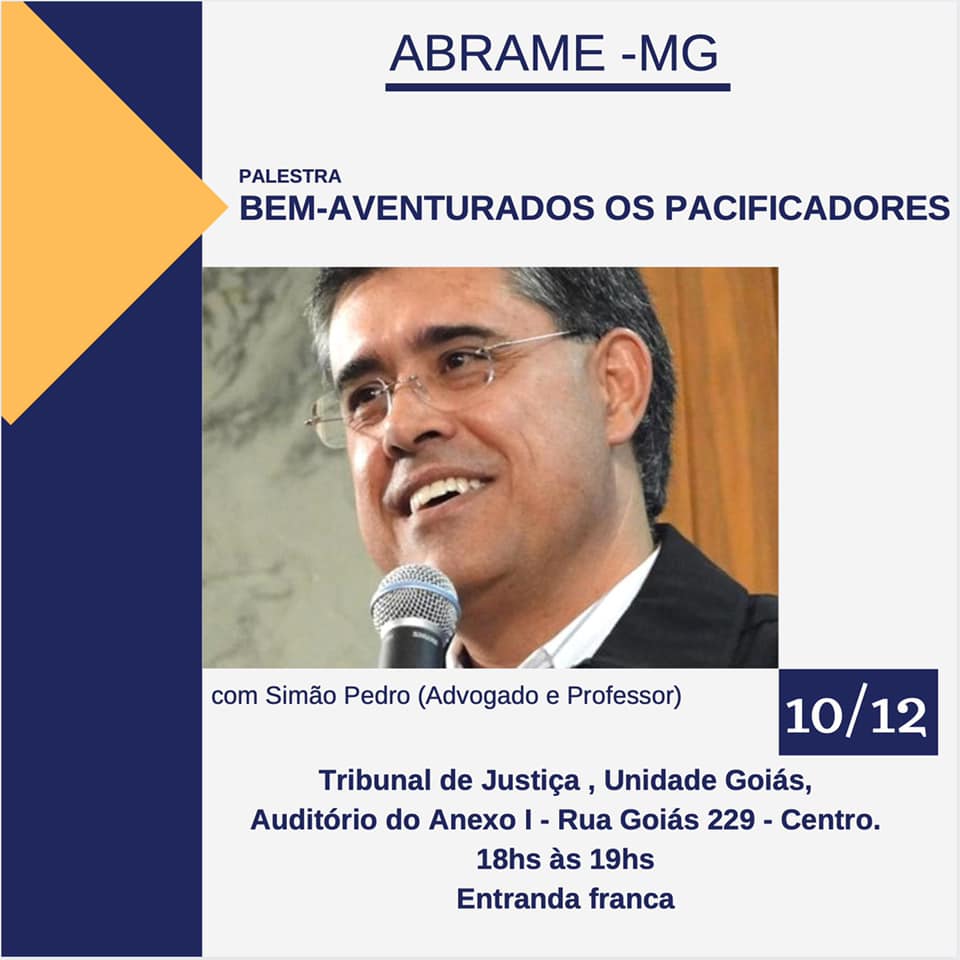 ABRAME -MG

PALESTRA
BEM-AVENTURADOS OS PACIFICADORES

com Simão Pedro (Advogado e Professor)

10/12

Tribunal de Justiça , Unidade Goiás,
Auditório do Anexo I - Rua Goiás 229 - Centro.
18hs às 19hs
Entranda franca